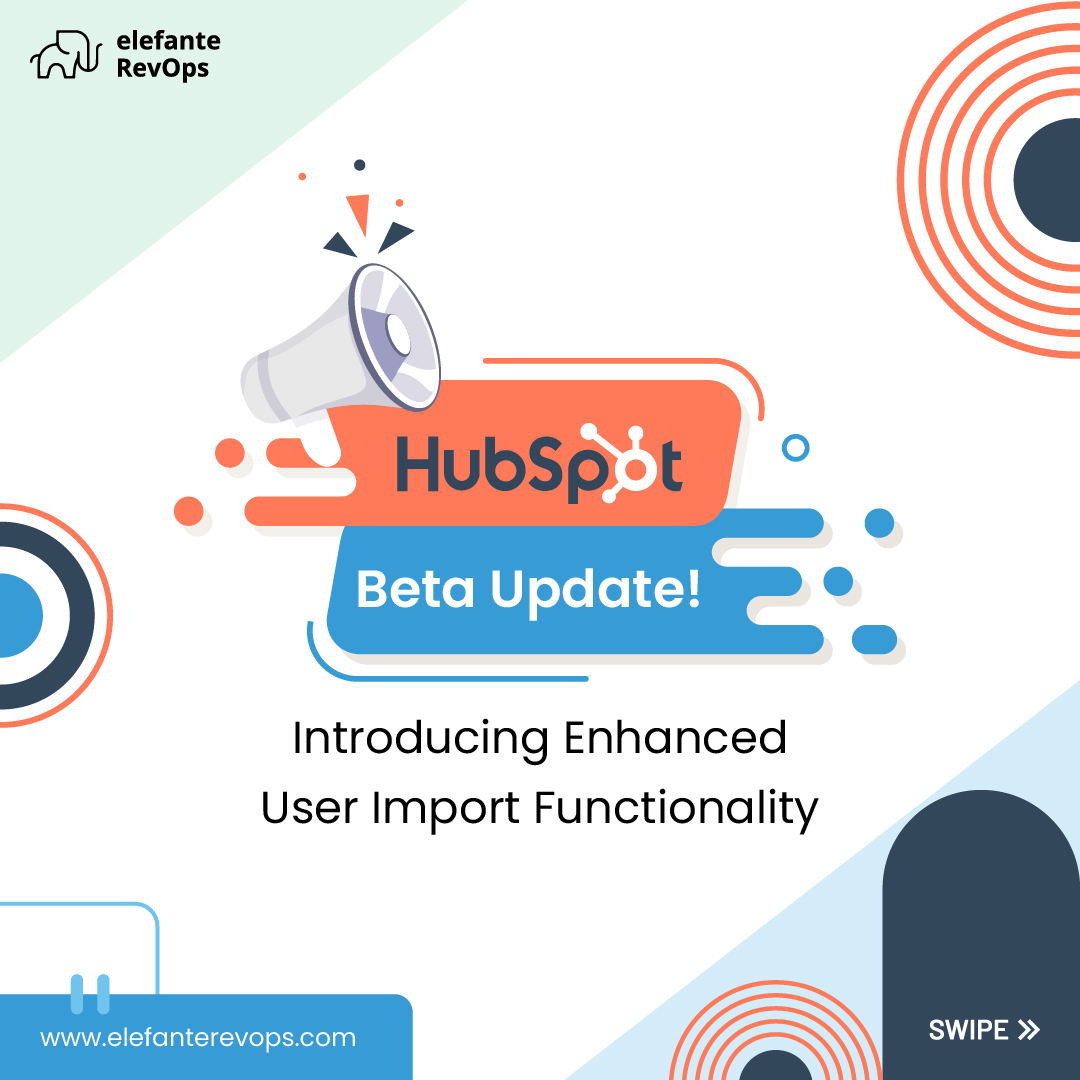 elefante
RevOps

HubSpot

Beta Update!

Introducing Enhanced User Import Functionality

www.elefanterevops.com

SWIPE »